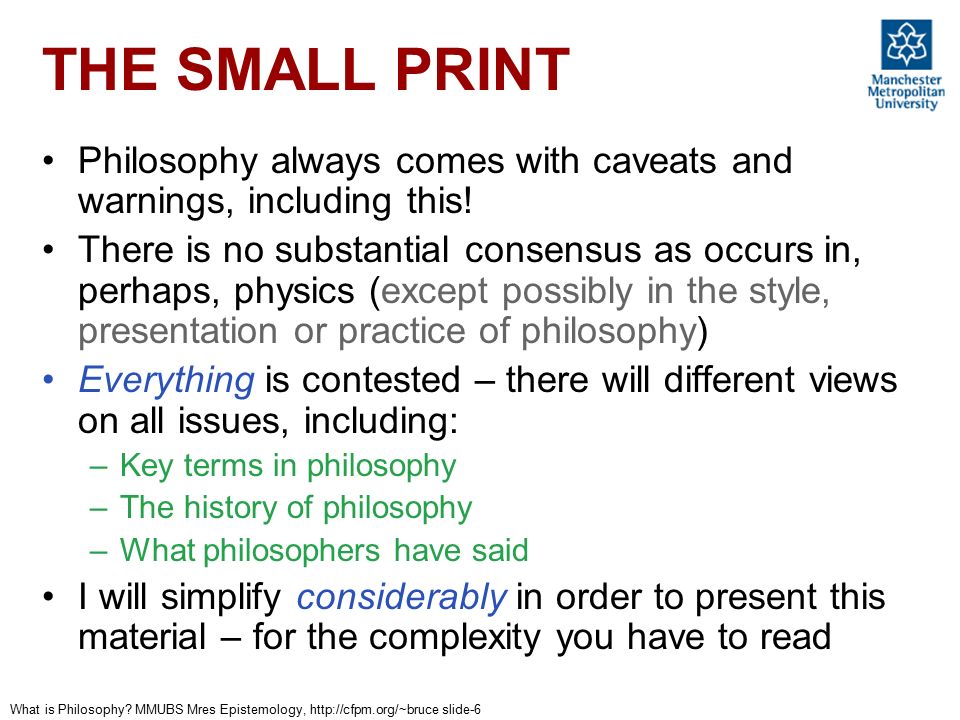 THE SMALL PRINT

Manchester Metropolitan University

• Philosophy always comes with caveats and warnings, including this!
• There is no substantial consensus as occurs in, perhaps, physics (except possibly in the style, presentation or practice of philosophy)
• Everything is contested – there will different views on all issues, including:
– Key terms in philosophy
– The history of philosophy
– What philosophers have said
• I will simplify considerably in order to present this material – for the complexity you have to read

What is Philosophy? MMUBS Mres Epistemology, http://cfpm.org/~bruce slide-6